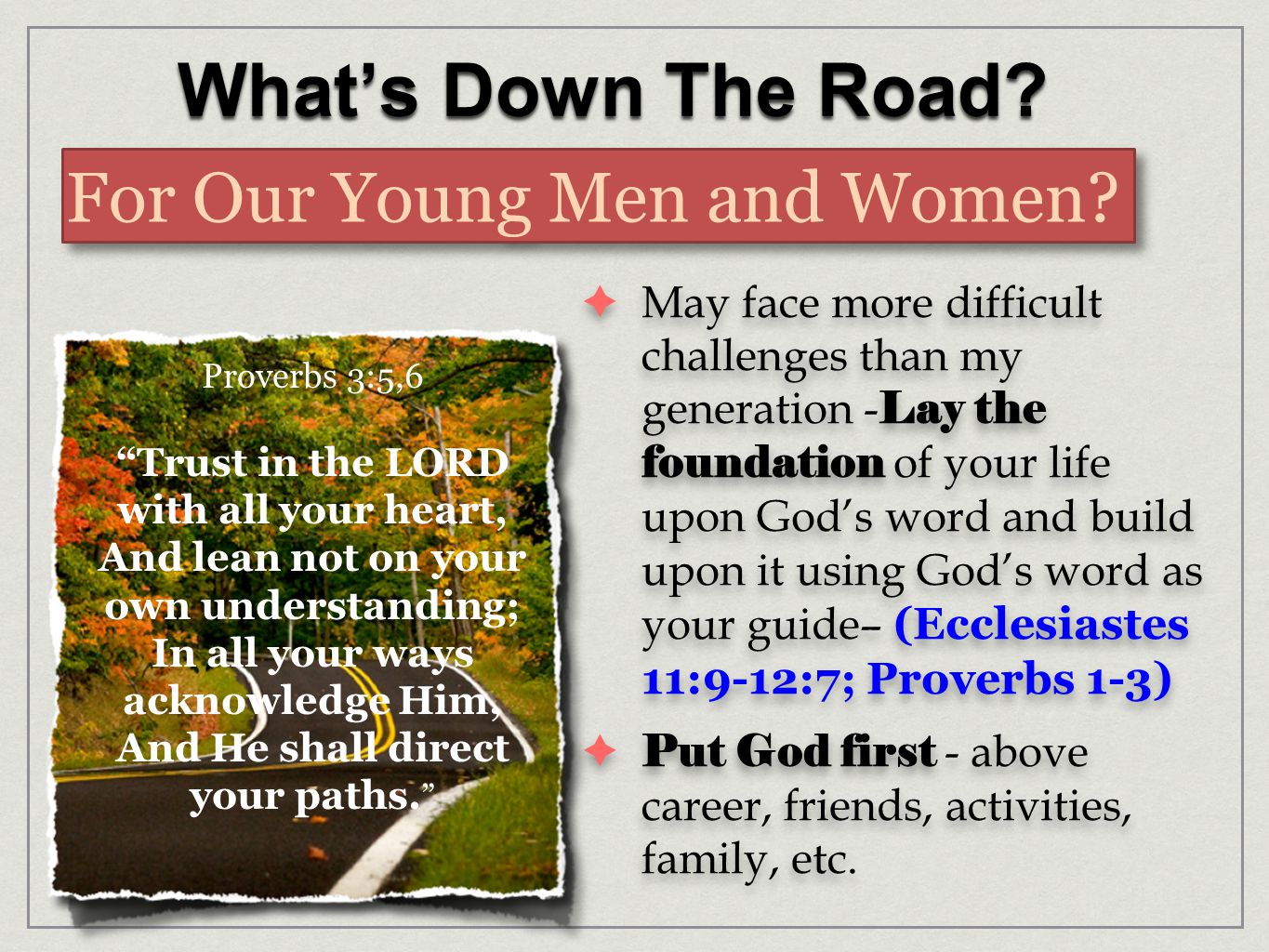 What's Down The Road?

For Our Young Men and Women?

Proverbs 3:5,6

"Trust in the LORD with all your heart, And lean not on your own understanding; In all your ways acknowledge Him, And He shall direct your paths."

✦ May face more difficult challenges than my generation -Lay the foundation of your life upon God's word and build upon it using God's word as your guide– (Ecclesiastes 11:9-12:7; Proverbs 1-3)

✦ Put God first - above career, friends, activities, family, etc.